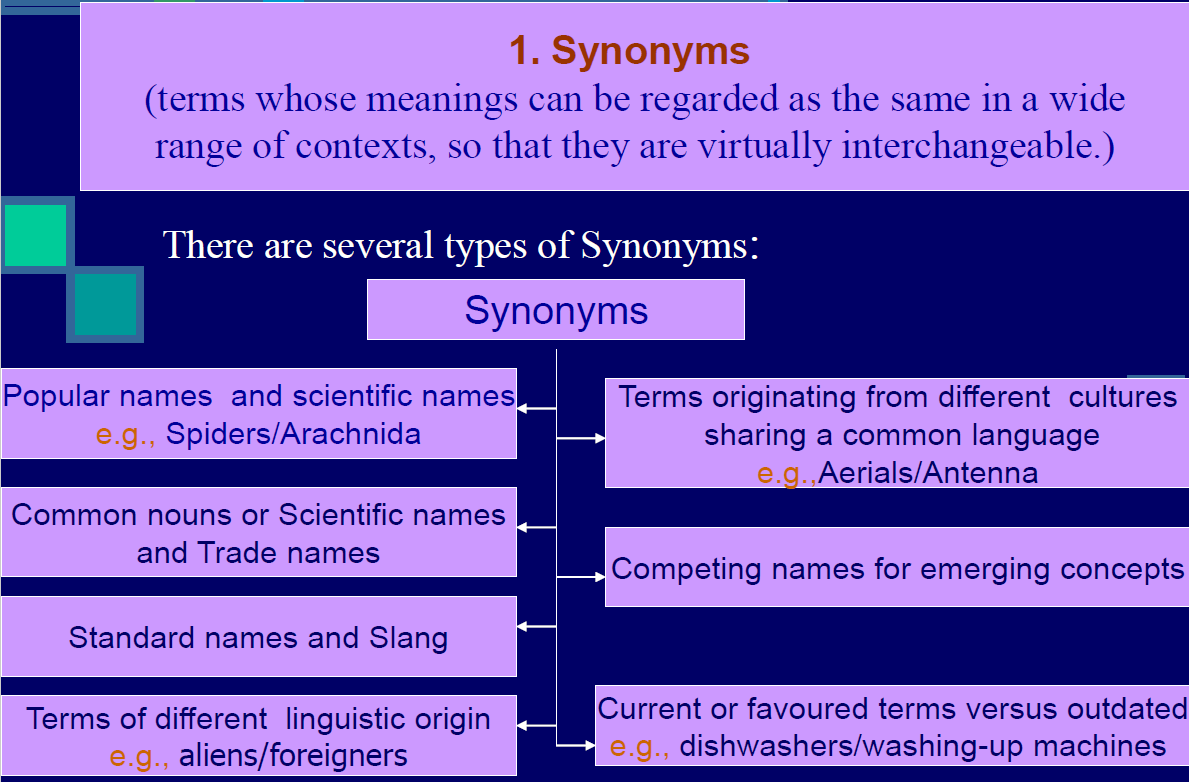 1. Synonyms
(terms whose meanings can be regarded as the same in a wide range of contexts, so that they are virtually interchangeable.)

There are several types of Synonyms:

Synonyms

Popular names and scientific names
e.g., Spiders/Arachnida

Common nouns or Scientific names and Trade names

Standard names and Slang

Terms of different linguistic origin
e.g., aliens/foreigners

Terms originating from different cultures sharing a common language
e.g.,Aerials/Antenna

Competing names for emerging concepts

Current or favoured terms versus outdated
e.g., dishwashers/washing-up machines